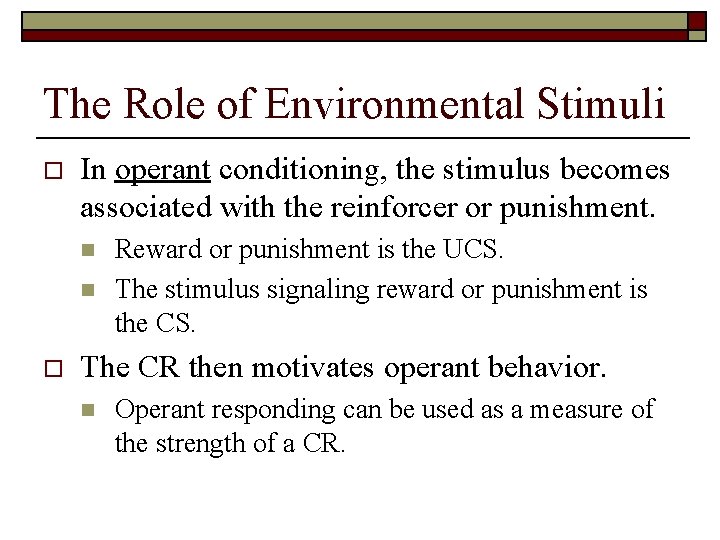 The Role of Environmental Stimuli

In operant conditioning, the stimulus becomes associated with the reinforcer or punishment.

Reward or punishment is the UCS.

The stimulus signaling reward or punishment is the CS.

The CR then motivates operant behavior.

Operant responding can be used as a measure of the strength of a CR.